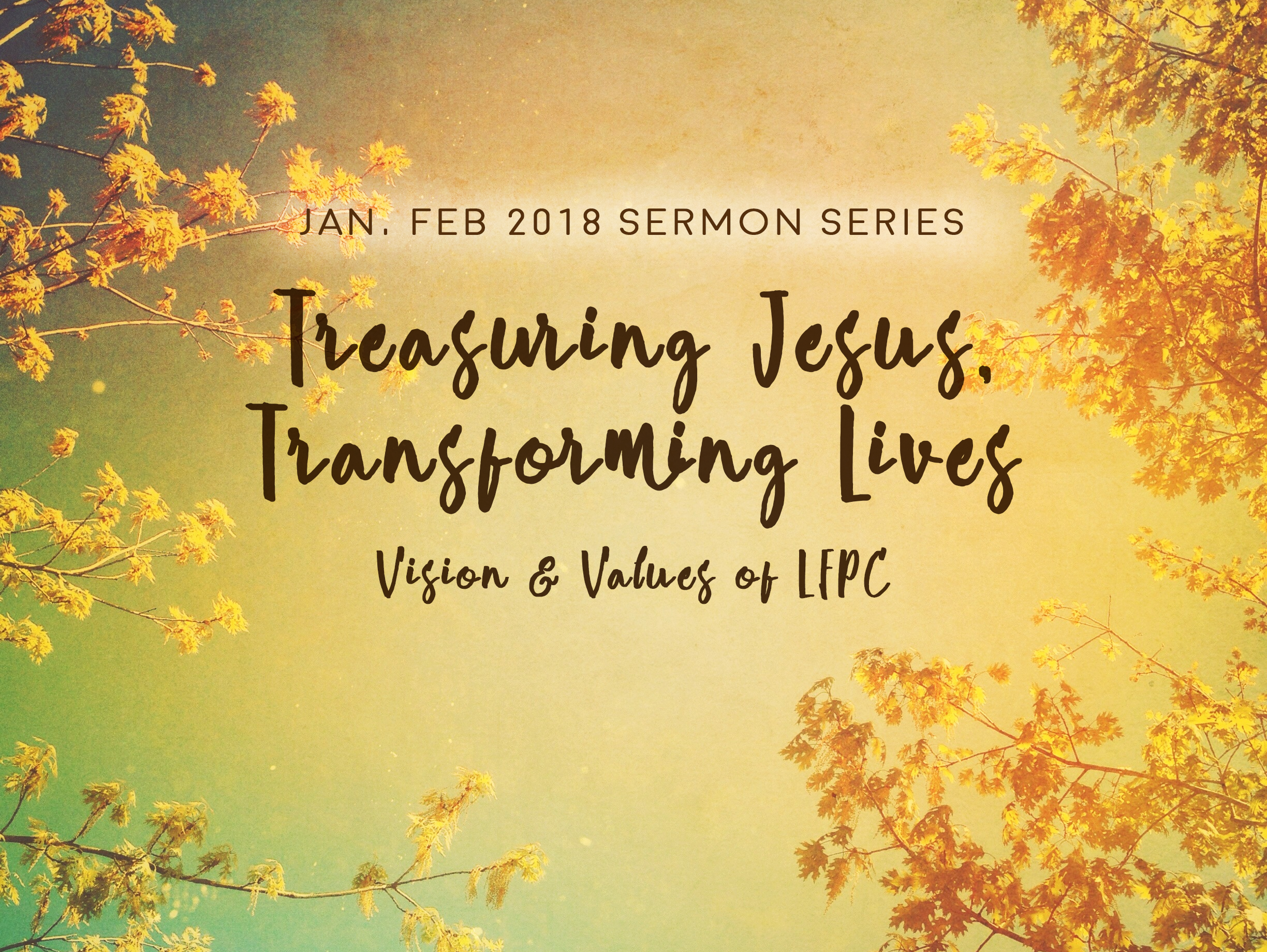 JAN. FEB 2018 SERMON SERIES

Treasuring Jesus, Transforming Lives

Vision & Values of LFPC